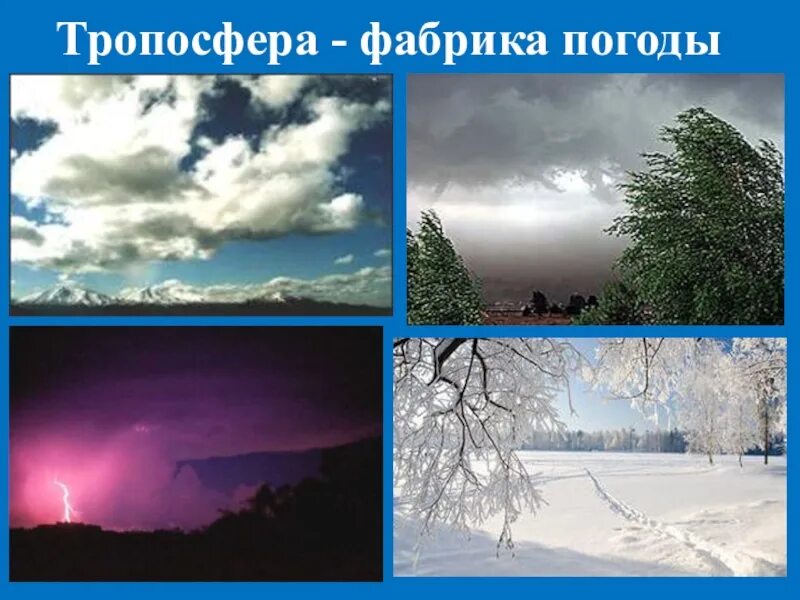 Тропосфера - фабрика погоды